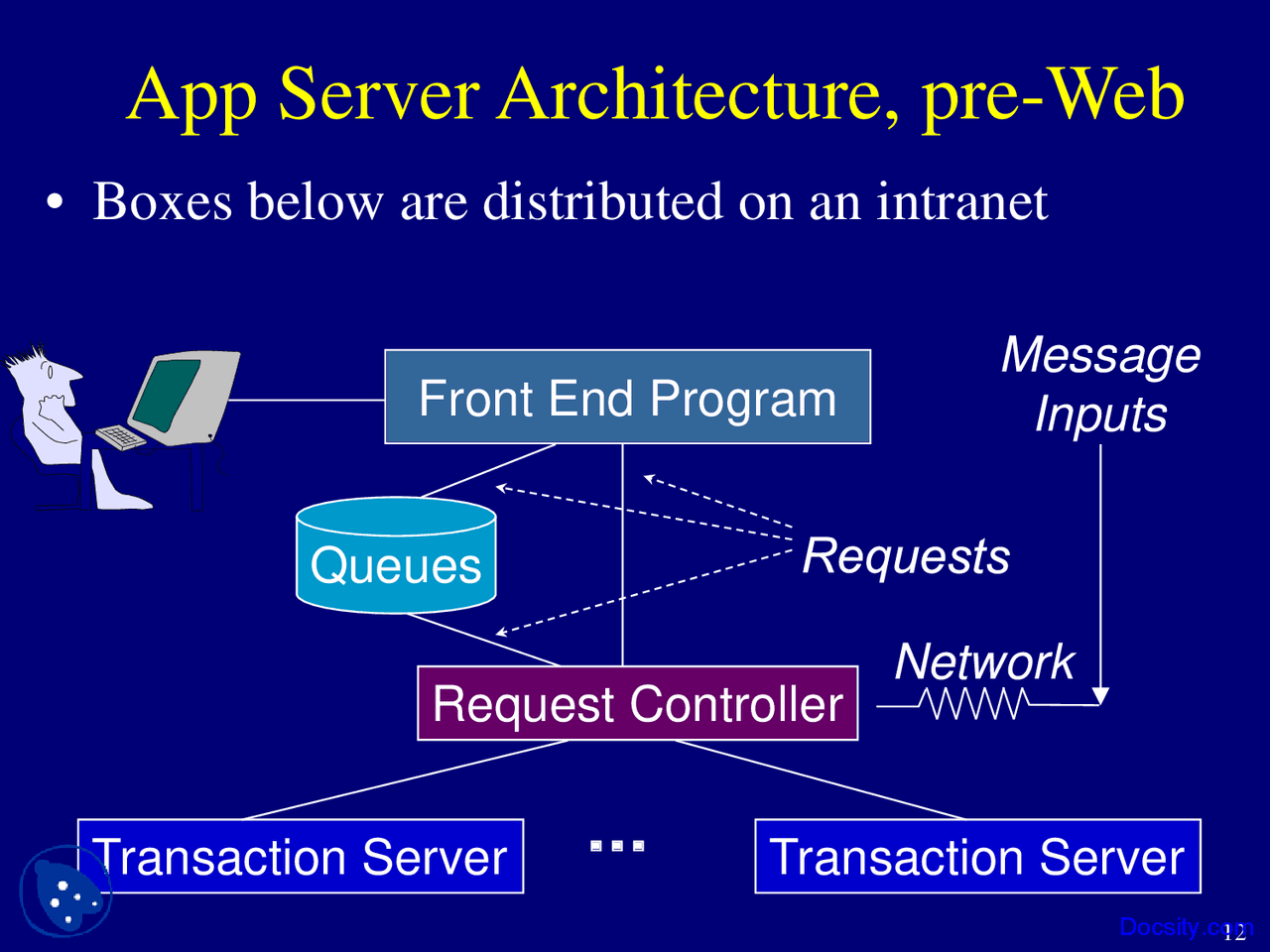 App Server Architecture, pre-Web

• Boxes below are distributed on an intranet

Front End Program

Message Inputs

Queues

Requests

Network

Request Controller

Transaction Server

...

Transaction Server

Docsity.com

12